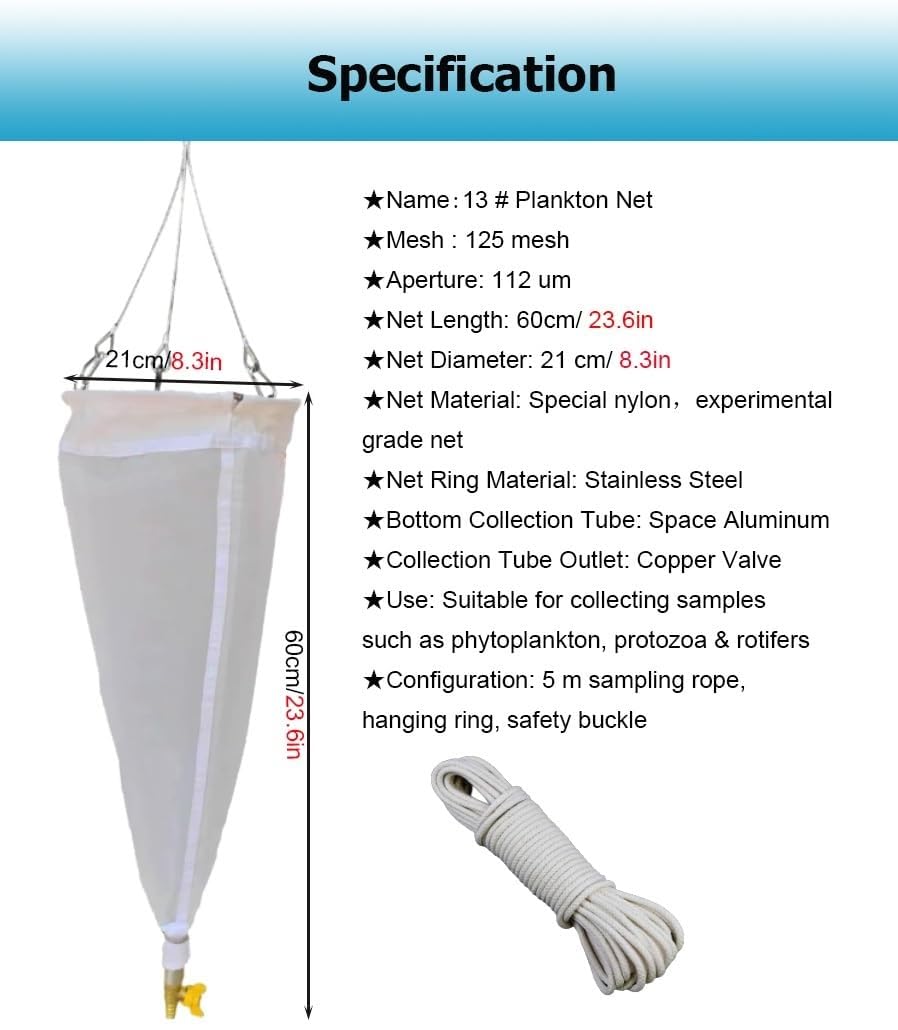 Specification

21cm/8.3in

60cm/23.6in

★Name：13 # Plankton Net
★Mesh : 125 mesh
★Aperture: 112 um
★Net Length: 60cm/ 23.6in
★Net Diameter: 21 cm/ 8.3in
★Net Material: Special nylon，experimental grade net
★Net Ring Material: Stainless Steel
★Bottom Collection Tube: Space Aluminum
★Collection Tube Outlet: Copper Valve
★Use: Suitable for collecting samples such as phytoplankton, protozoa & rotifers
★Configuration: 5 m sampling rope, hanging ring, safety buckle